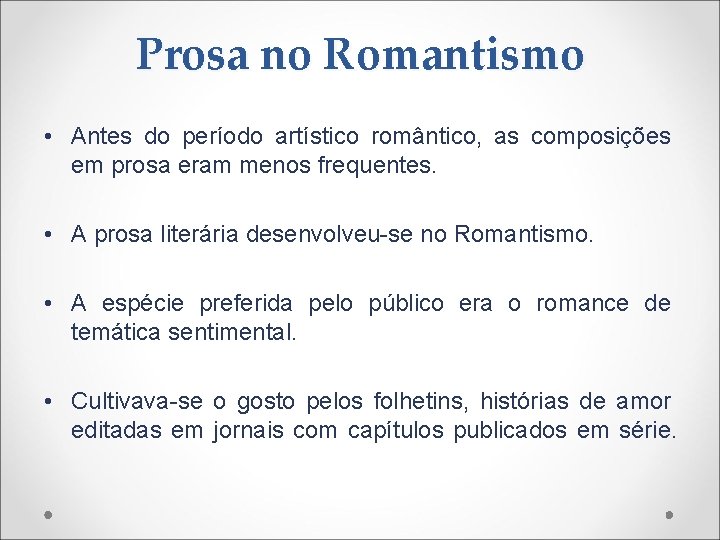 Prosa no Romantismo

• Antes do período artístico romântico, as composições em prosa eram menos frequentes.

• A prosa literária desenvolveu-se no Romantismo.

• A espécie preferida pelo público era o romance de temática sentimental.

• Cultivava-se o gosto pelos folhetins, histórias de amor editadas em jornais com capítulos publicados em série.